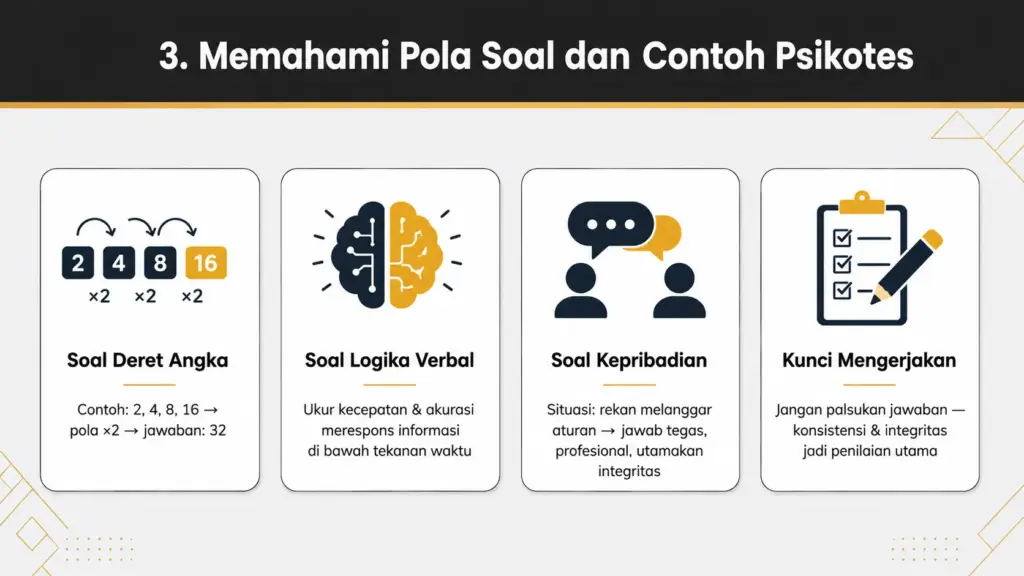 3. Memahami Pola Soal dan Contoh Psikotes

2 4 8 16

×2 ×2 ×2

Soal Deret Angka

Contoh: 2, 4, 8, 16 → pola ×2 → jawaban: 32

Soal Logika Verbal

Ukur kecepatan & akurasi merespons informasi di bawah tekanan waktu

Soal Kepribadian

Situasi: rekan melanggar aturan → jawab tegas, profesional, utamakan integritas

Kunci Mengerjakan

Jangan palsukan jawaban — konsistensi & integritas jadi penilaian utama